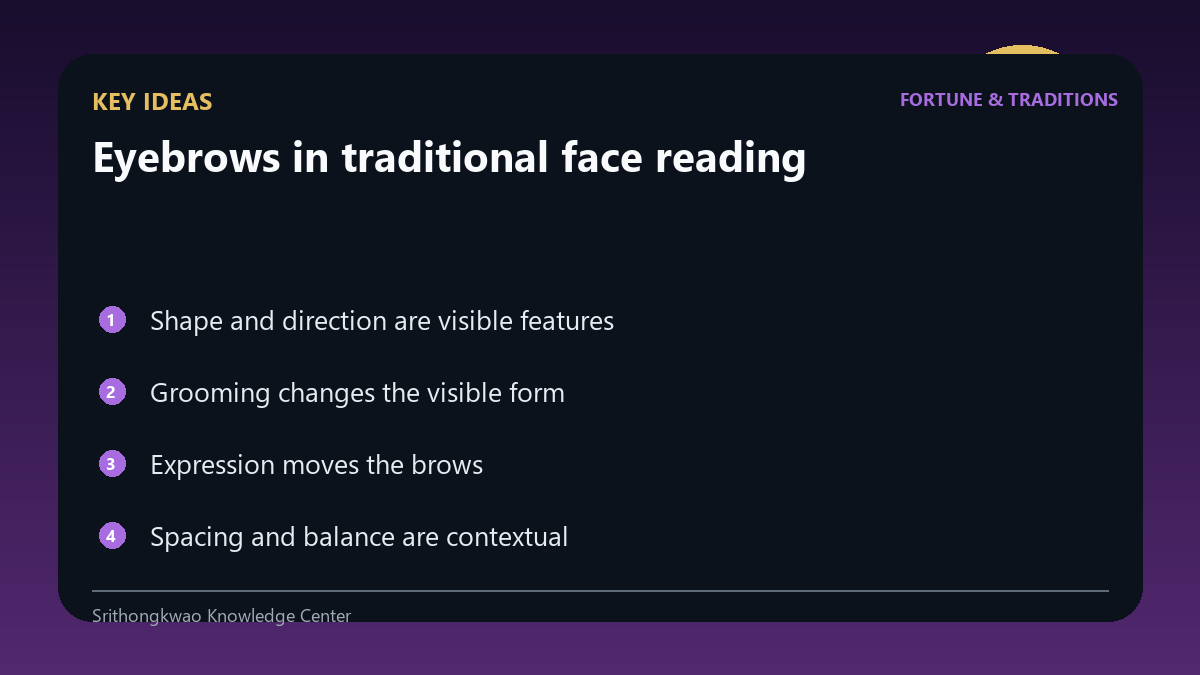 KEY IDEAS

FORTUNE & TRADITIONS

Eyebrows in traditional face reading

1 Shape and direction are visible features

2 Grooming changes the visible form

3 Expression moves the brows

4 Spacing and balance are contextual

Srithongkwao Knowledge Center